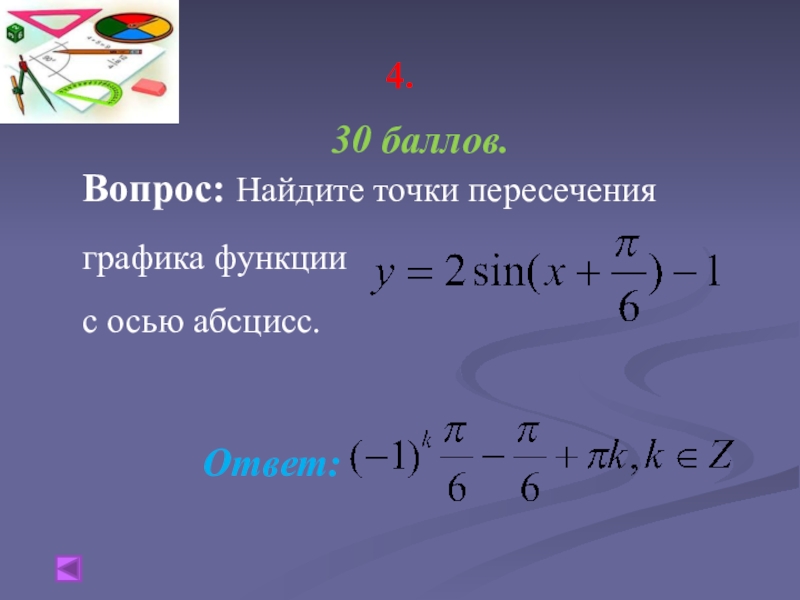 4.

30 баллов.

Вопрос: Найдите точки пересечения графика функции $y = 2\sin(x + \frac{\pi}{6}) - 1$ с осью абсцисс.

Ответ: $(-1)^k \frac{\pi}{6} - \frac{\pi}{6} + \pi k, k \in Z$